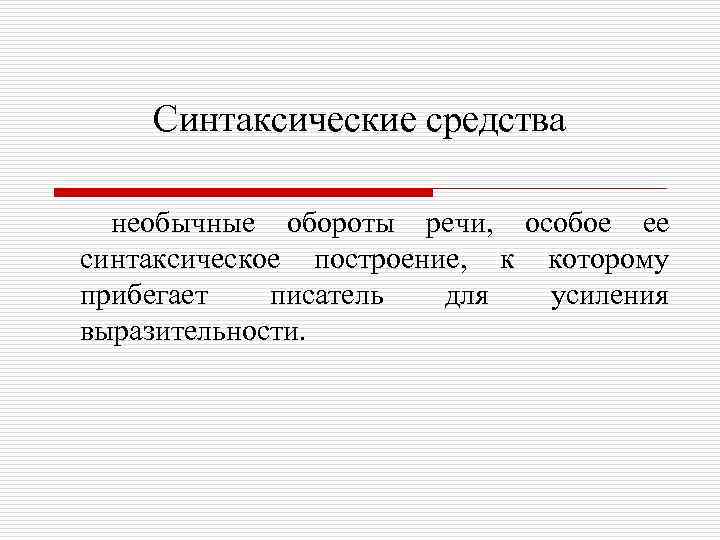 Синтаксические средства

необычные обороты речи, особое ее синтаксическое построение, к которому прибегает писатель для усиления выразительности.